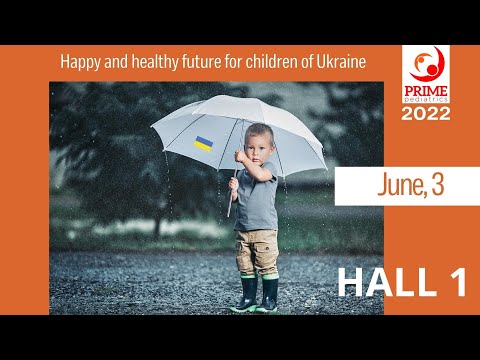 Happy and healthy future for children of Ukraine

PRIME
pediatrics
2022

June, 3

HALL 1